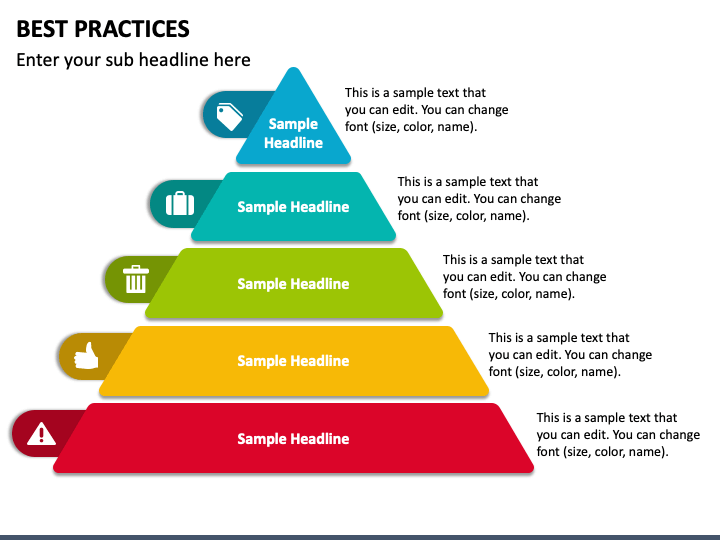 BEST PRACTICES

Enter your sub headline here

Sample Headline

This is a sample text that you can edit. You can change font (size, color, name).

Sample Headline

This is a sample text that you can edit. You can change font (size, color, name).

Sample Headline

This is a sample text that you can edit. You can change font (size, color, name).

Sample Headline

This is a sample text that you can edit. You can change font (size, color, name).

Sample Headline

This is a sample text that you can edit. You can change font (size, color, name).